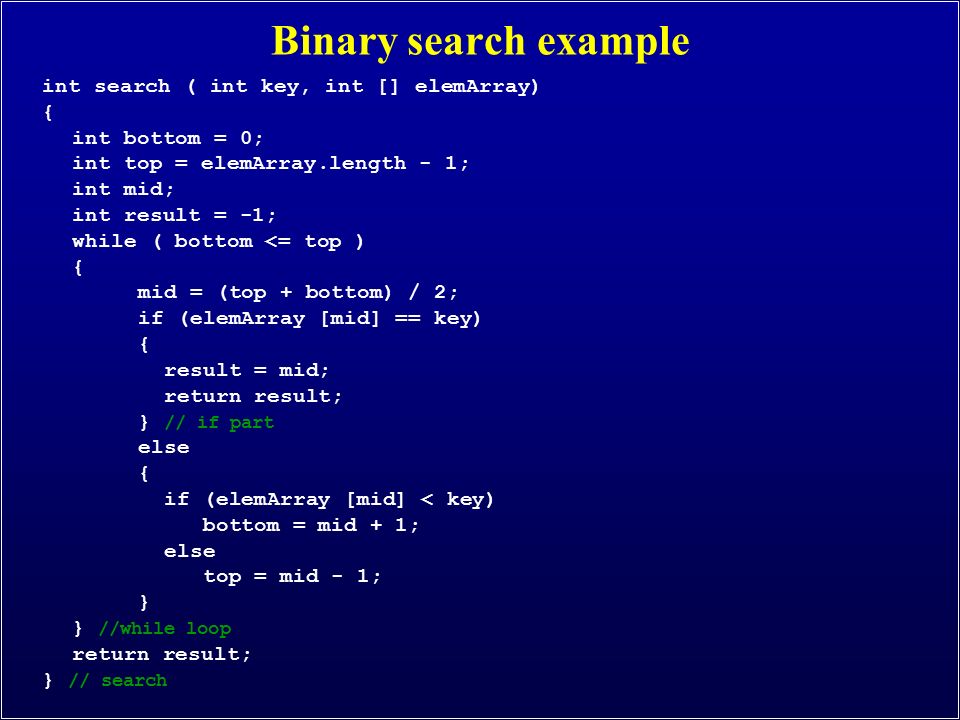 Binary search example

int search ( int key, int [] elemArray)
{
  int bottom = 0;
  int top = elemArray.length - 1;
  int mid;
  int result = -1;
  while ( bottom <= top )
  {
      mid = (top + bottom) / 2;
      if (elemArray [mid] == key)
      {
        result = mid;
        return result;
      } // if part
      else
      {
        if (elemArray [mid] < key)
          bottom = mid + 1;
        else
          top = mid - 1;
      }
  } //while loop
  return result;
} // search